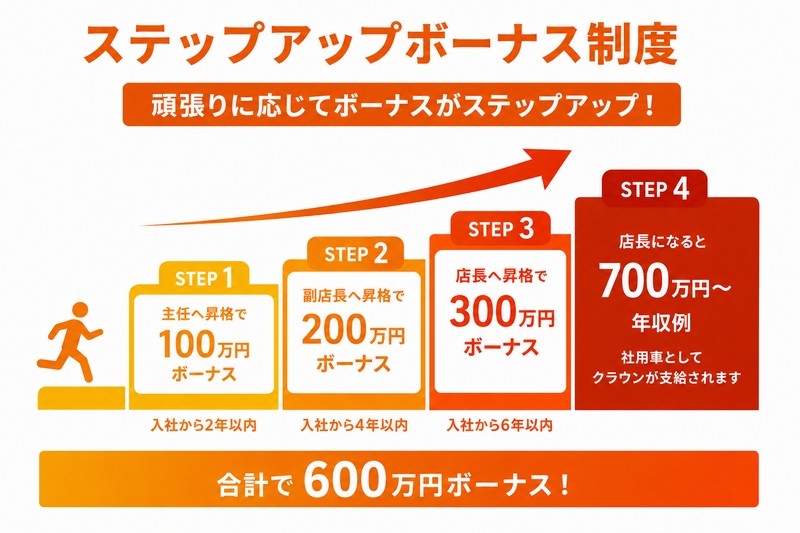 ステップアップボーナス制度

頑張りに応じてボーナスがステップアップ！

STEP 1
主任へ昇格で
100万円
ボーナス

入社から2年以内

STEP 2
副店長へ昇格で
200万円
ボーナス

入社から4年以内

STEP 3
店長へ昇格で
300万円
ボーナス

入社から6年以内

STEP 4
店長になると
700万円〜
年収例
社用車として
クラウンが支給されます

合計で 600万円ボーナス！